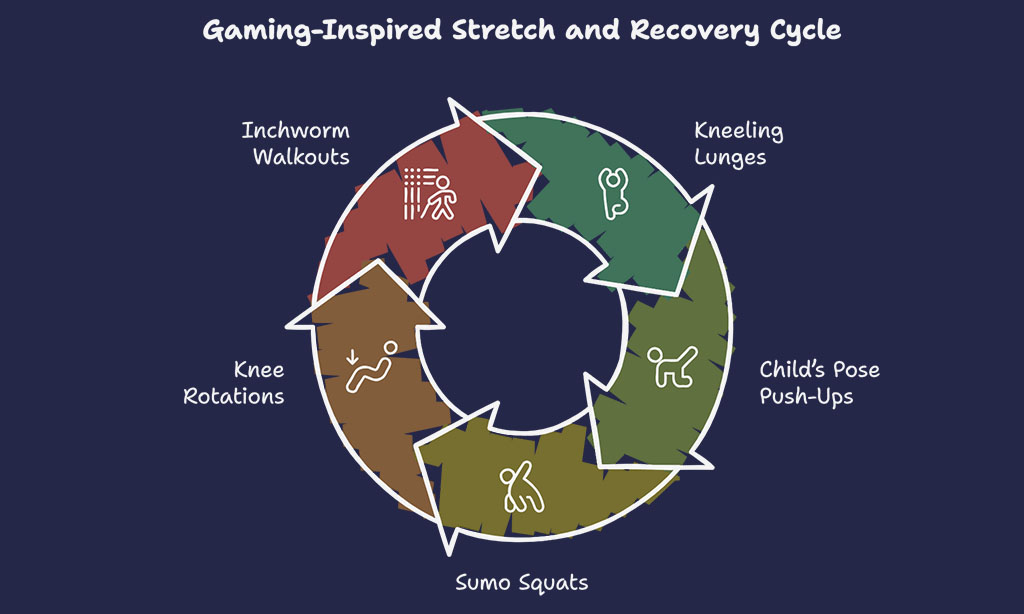 Gaming-Inspired Stretch and Recovery Cycle

Inchworm Walkouts

Kneeling Lunges

Child's Pose Push-Ups

Sumo Squats

Knee Rotations